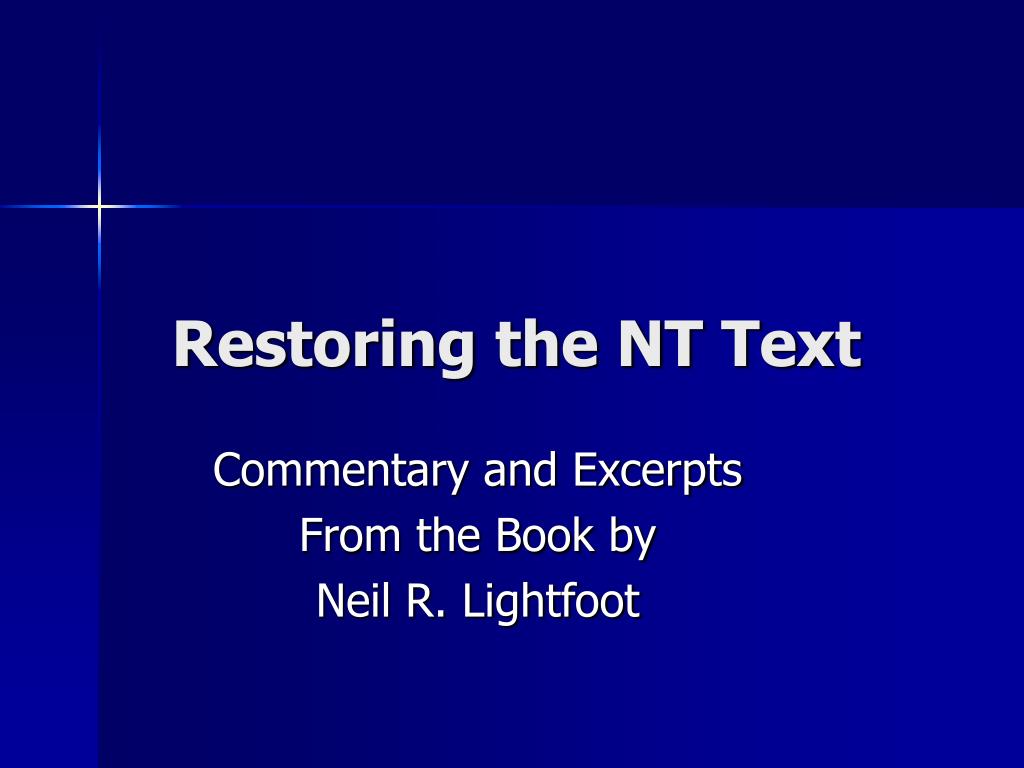 Restoring the NT Text

Commentary and Excerpts
From the Book by
Neil R. Lightfoot